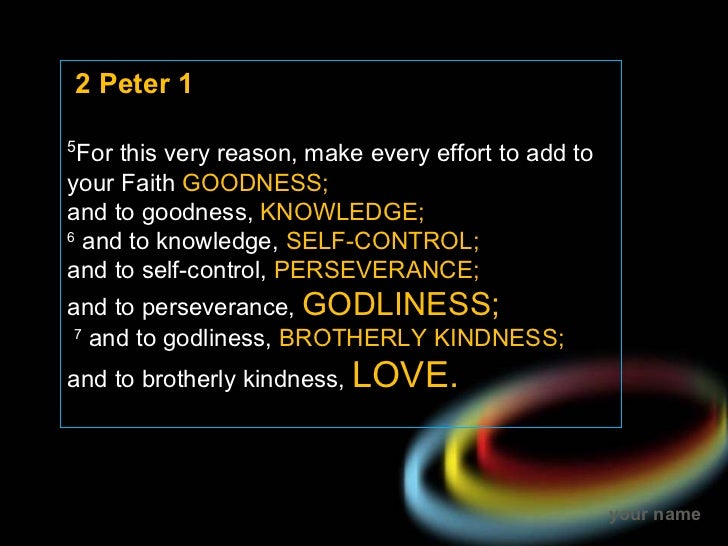 2 Peter 1

$^5$For this very reason, make every effort to add to your Faith GOODNESS;
and to goodness, KNOWLEDGE;
$^6$ and to knowledge, SELF-CONTROL;
and to self-control, PERSEVERANCE;
and to perseverance, GODLINESS;
$^7$ and to godliness, BROTHERLY KINDNESS;
and to brotherly kindness, LOVE.

your name